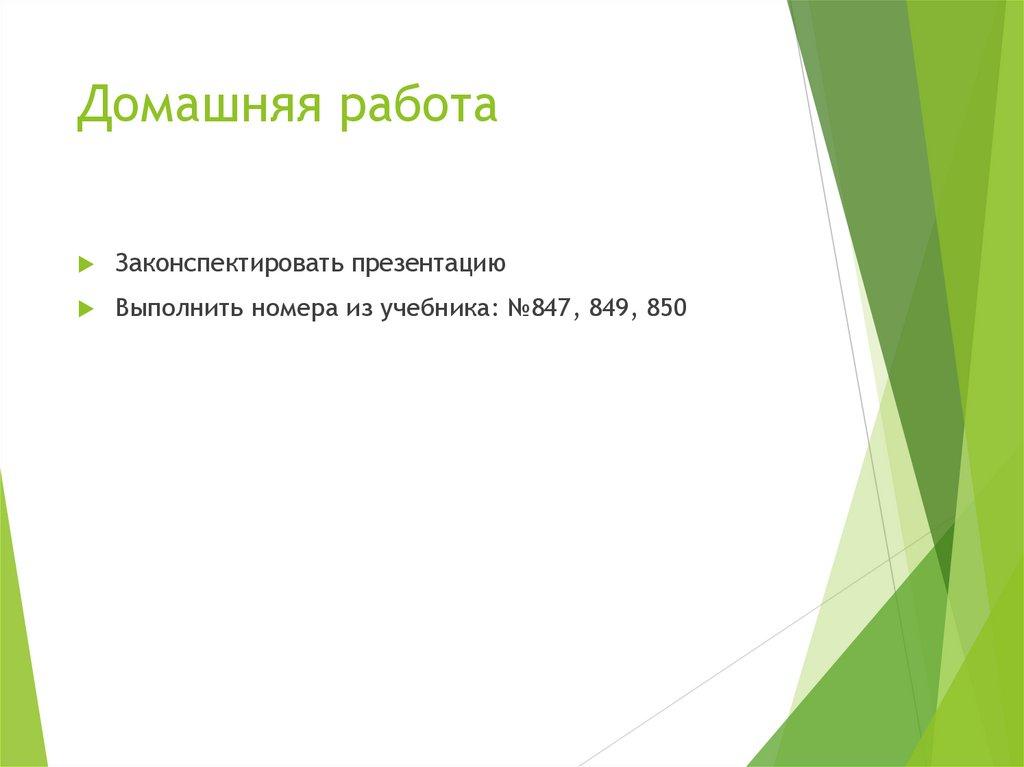 Домашняя работа

Законспектировать презентацию

Выполнить номера из учебника: №847, 849, 850